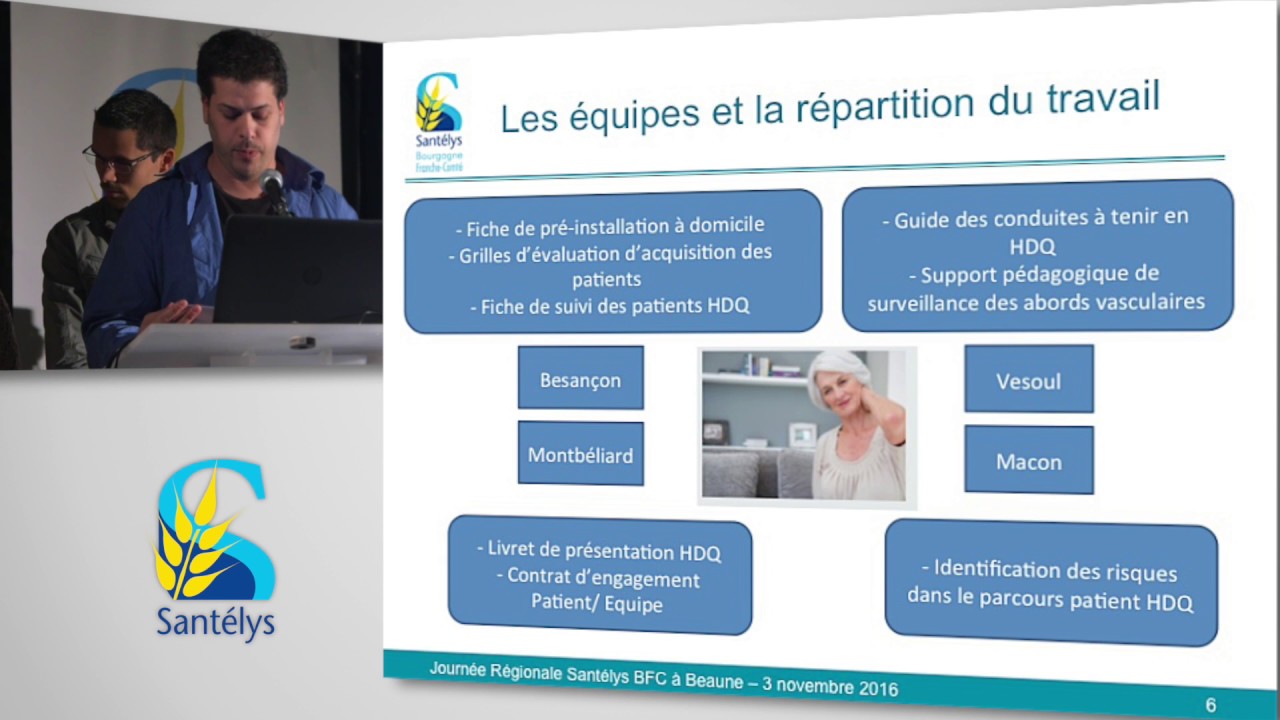 Santélys
Bourgogne
Franche-Comté

Les équipes et la répartition du travail

- Fiche de pré-installation à domicile
- Grilles d'évaluation d'acquisition des patients
- Fiche de suivi des patients HDQ

- Guide des conduites à tenir en HDQ
- Support pédagogique de surveillance des abords vasculaires

Besançon

Montbéliard

Vesoul

Macon

- Livret de présentation HDQ
- Contrat d'engagement Patient/ Equipe

- Identification des risques dans le parcours patient HDQ

Journée Régionale Santélys BFC à Beaune – 3 novembre 2016

6

Santélys